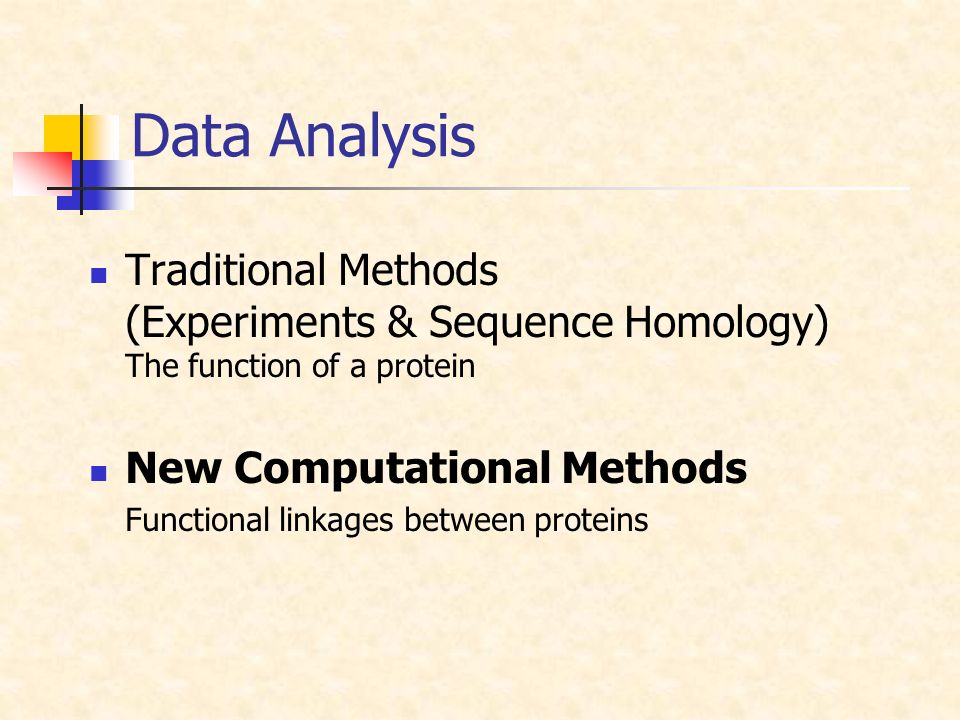 Data Analysis

Traditional Methods
(Experiments & Sequence Homology)
The function of a protein

New Computational Methods
Functional linkages between proteins